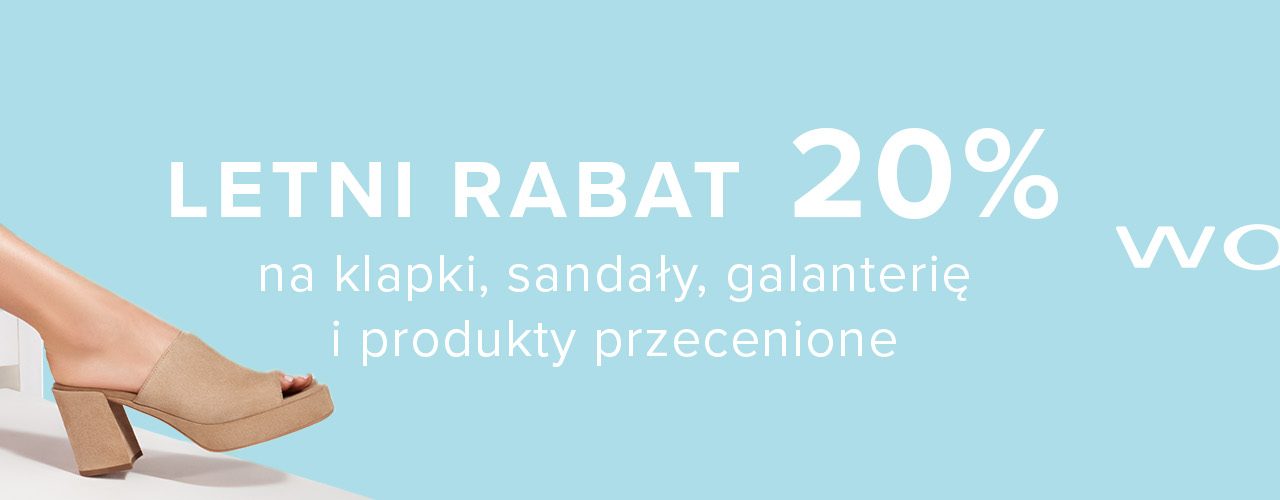 LETNI RABAT 20%
na klapki, sandały, galanterię i produkty przecenione

WO